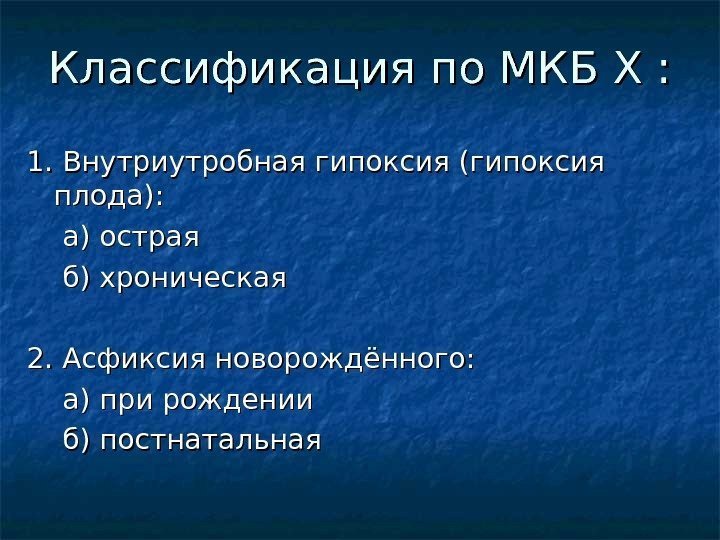 Классификация по МКБ X :

1. Внутриутробная гипоксия (гипоксия плода):

а) острая

б) хроническая

2. Асфиксия новорождённого:

а) при рождении

б) постнатальная